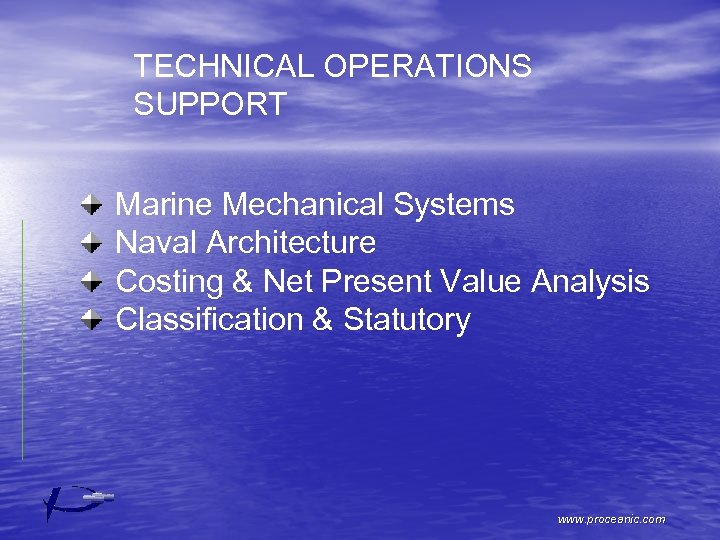 TECHNICAL OPERATIONS SUPPORT

Marine Mechanical Systems
Naval Architecture
Costing & Net Present Value Analysis
Classification & Statutory

www.proceanic.com